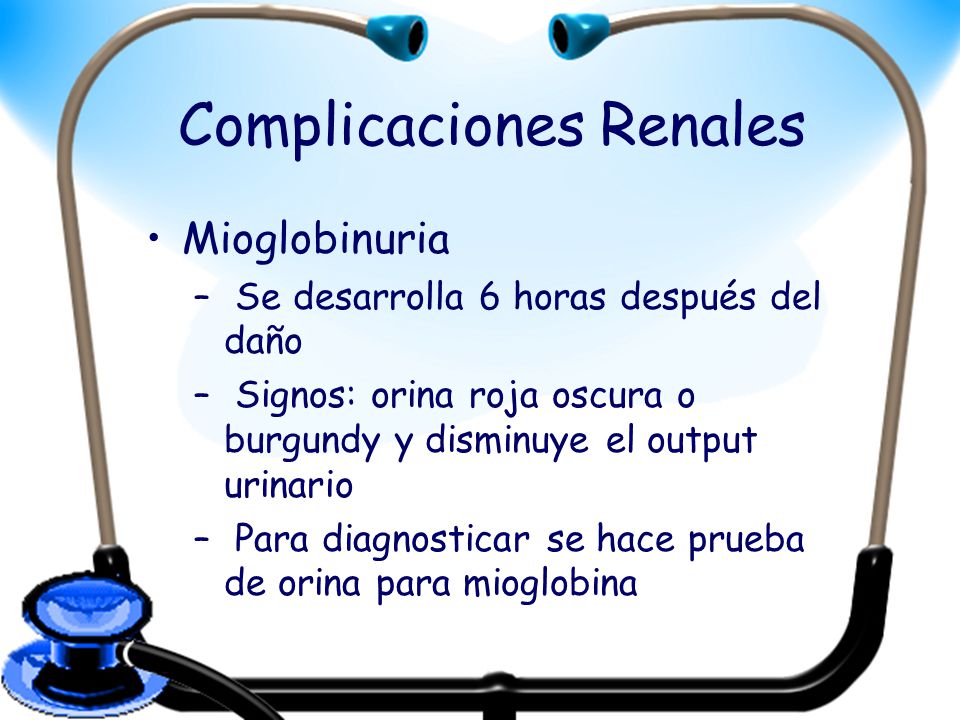 Complicaciones Renales

• Mioglobinuria
– Se desarrolla 6 horas después del daño
– Signos: orina roja oscura o burgundy y disminuye el output urinario
– Para diagnosticar se hace prueba de orina para mioglobina